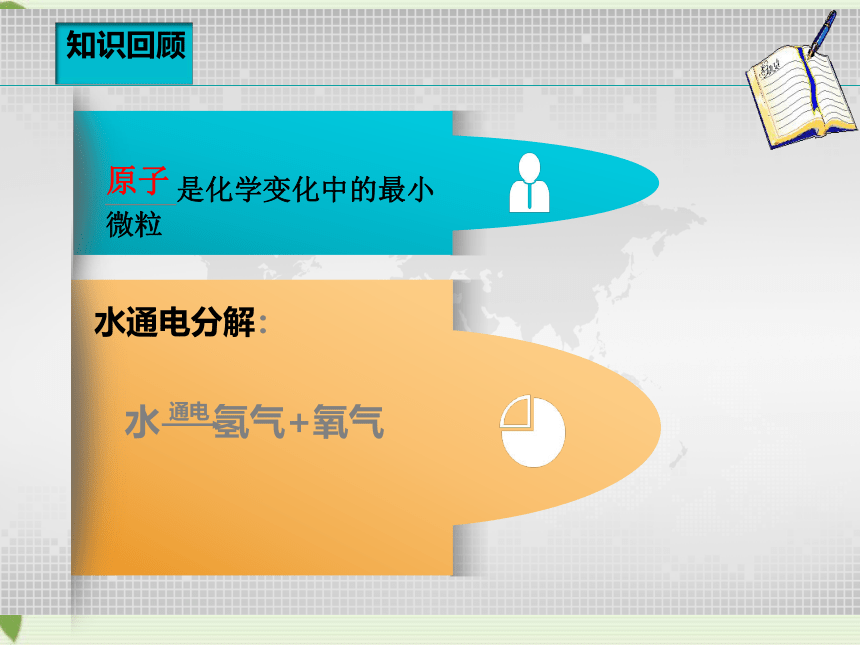 知识回顾

原子是化学变化中的最小微粒

水通电分解：

水 $\xrightarrow{通电}$ 氢气+氧气